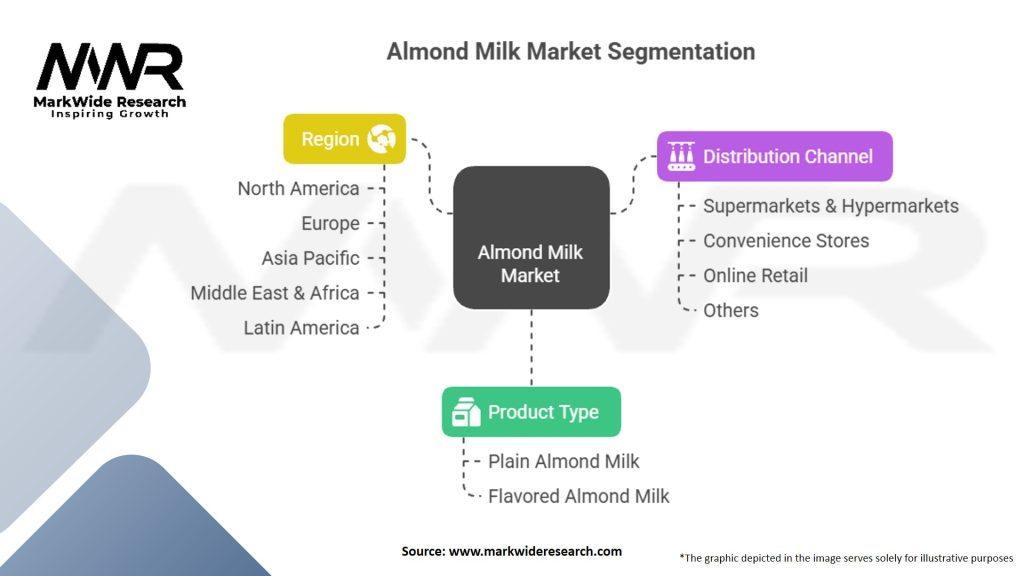 MWR
MarkWide Research
Inspiring Growth

Almond Milk Market Segmentation

Region
North America
Europe
Asia Pacific
Middle East & Africa
Latin America

Almond Milk Market

Distribution Channel
Supermarkets & Hypermarkets
Convenience Stores
Online Retail
Others

Product Type
Plain Almond Milk
Flavored Almond Milk

Source: www.markwideresearch.com

*The graphic depicted in the image serves solely for illustrative purposes